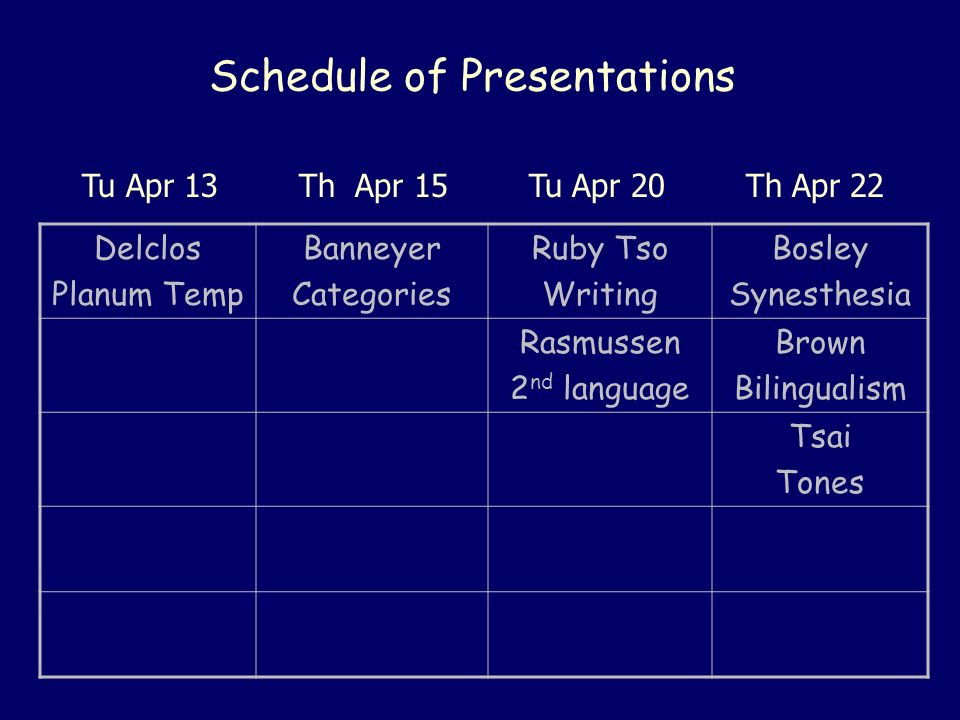 Schedule of Presentations

| Tu Apr 13 | Th Apr 15 | Tu Apr 20 | Th Apr 22 |
|---|---|---|---|
| Delclos Planum Temp | Banneyer Categories | Ruby Tso Writing | Bosley Synesthesia |
| | | Rasmussen $2^{nd}$ language | Brown Bilingualism |
| | | | Tsai Tones |
| | | | |
| | | | |